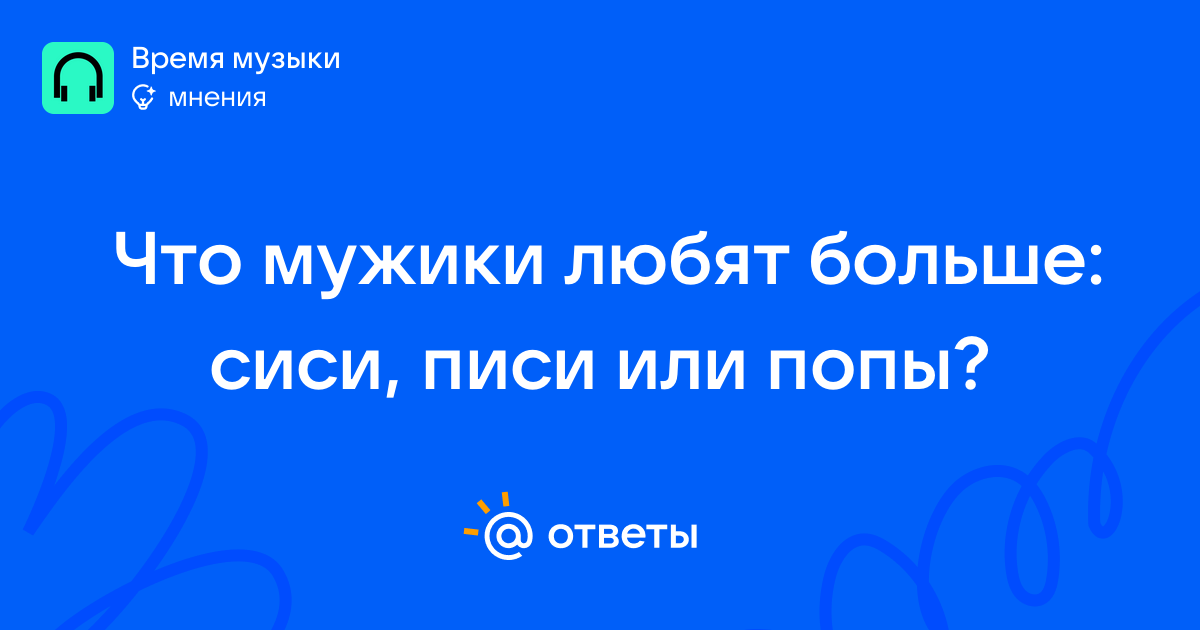 Время музыки
мнения

Что мужики любят больше: сиси, писи или попы?

@ ответы